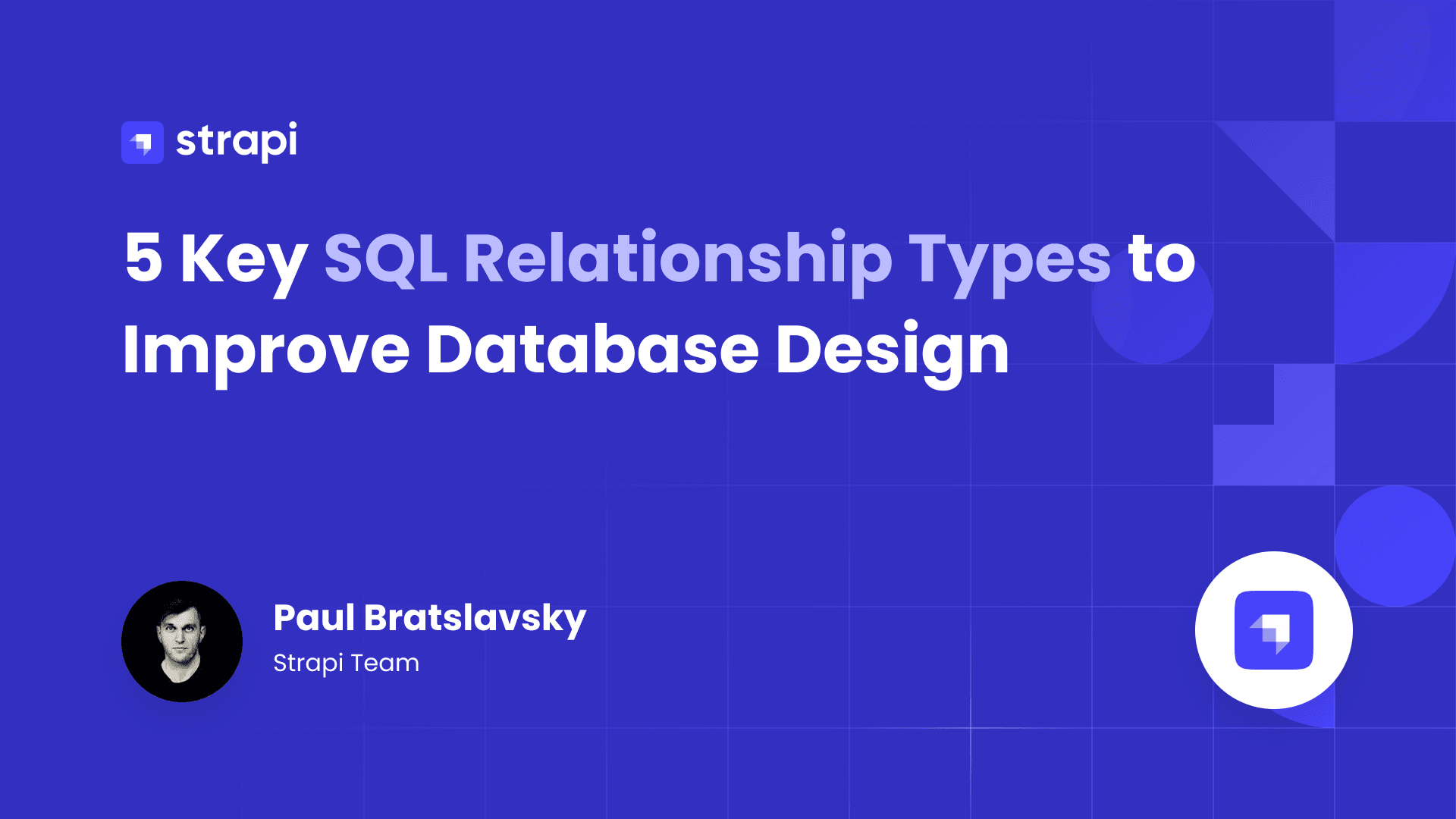 strapi

5 Key SQL Relationship Types to Improve Database Design

Paul Bratslavsky
Strapi Team